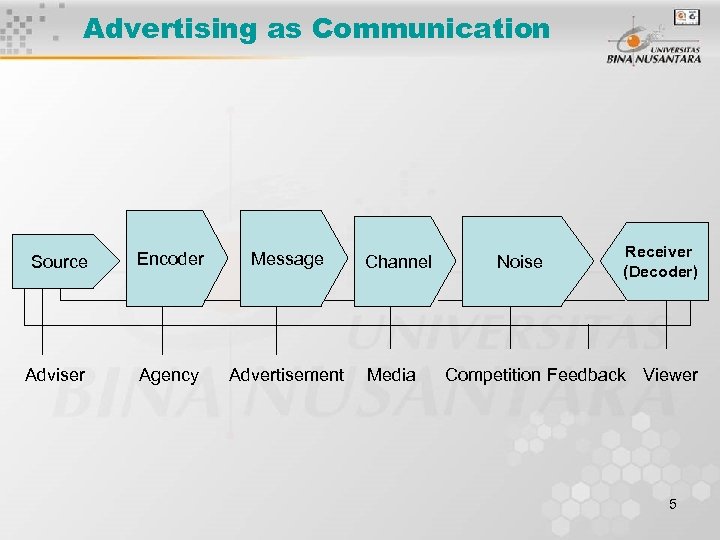 Advertising as Communication

UNIVERSITAS BINA NUSANTARA

Source

Encoder

Message

Channel

Noise

Receiver (Decoder)

Adviser

Agency

Advertisement

Media

Competition

Feedback

Viewer

UNIVERSITAS BINA NUSANTARA

5